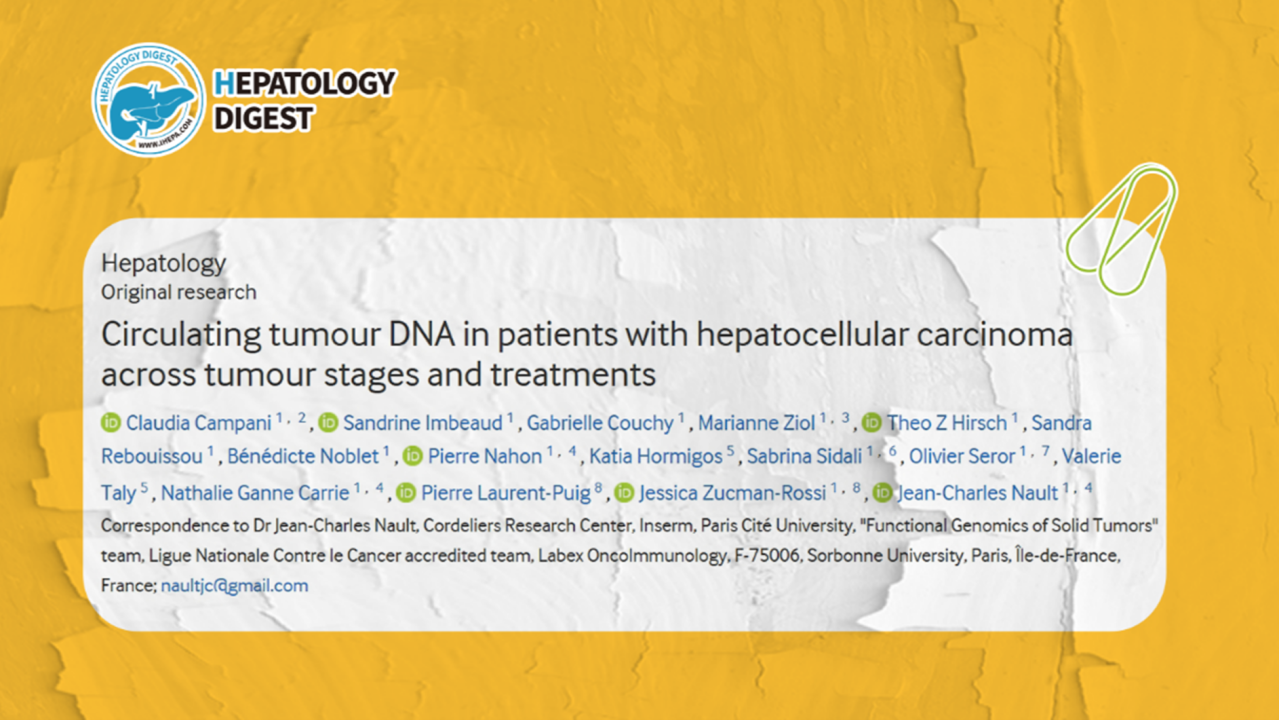 HEPATOLOGY DIGEST
WWW.IHEPA.COM

HEPATOLOGY
DIGEST

Hepatology
Original research

Circulating tumour DNA in patients with hepatocellular carcinoma across tumour stages and treatments

Claudia Campani $^{1, 2}$, Sandrine Imbeaud $^{1}$, Gabrielle Couchy $^{1}$, Marianne Ziol $^{1, 3}$, Theo Z Hirsch $^{1}$, Sandra Rebouissou $^{1}$, Bénédicte Noblet $^{1}$, Pierre Nahon $^{1, 4}$, Katia Hormigos $^{5}$, Sabrina Sidali $^{1, 6}$, Olivier Seror $^{1, 7}$, Valerie Taly $^{5}$, Nathalie Ganne Carrie $^{1, 4}$, Pierre Laurent-Puig $^{8}$, Jessica Zucman-Rossi $^{1, 8}$, Jean-Charles Nault $^{1, 4}$
Correspondence to Dr Jean-Charles Nault, Cordeliers Research Center, Inserm, Paris Cité University, "Functional Genomics of Solid Tumors" team, Ligue Nationale Contre le Cancer accredited team, Labex OncoImmunology, F-75006, Sorbonne University, Paris, Île-de-France, France; naultjc@gmail.com